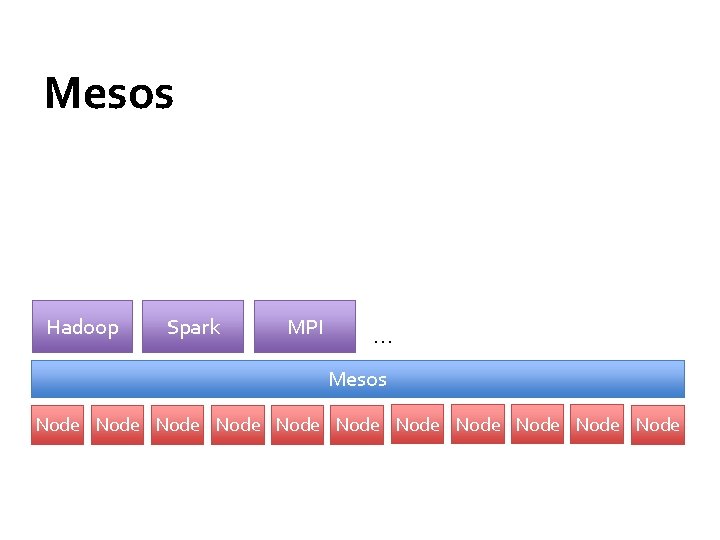 Mesos

Hadoop Spark MPI …

Mesos

Node Node Node Node Node Node Node Node Node Node Node